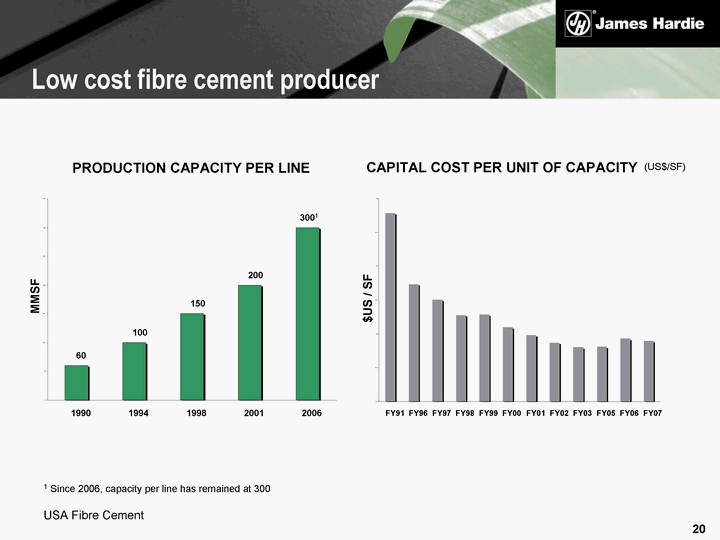 JH James Hardie

Low cost fibre cement producer

PRODUCTION CAPACITY PER LINE

MMSF

60
100
150
200
$300^1$

1990 1994 1998 2001 2006

CAPITAL COST PER UNIT OF CAPACITY (US$/SF)

$US / SF

FY91 FY96 FY97 FY98 FY99 FY00 FY01 FY02 FY03 FY05 FY06 FY07

$^1$ Since 2006, capacity per line has remained at 300

USA Fibre Cement

20